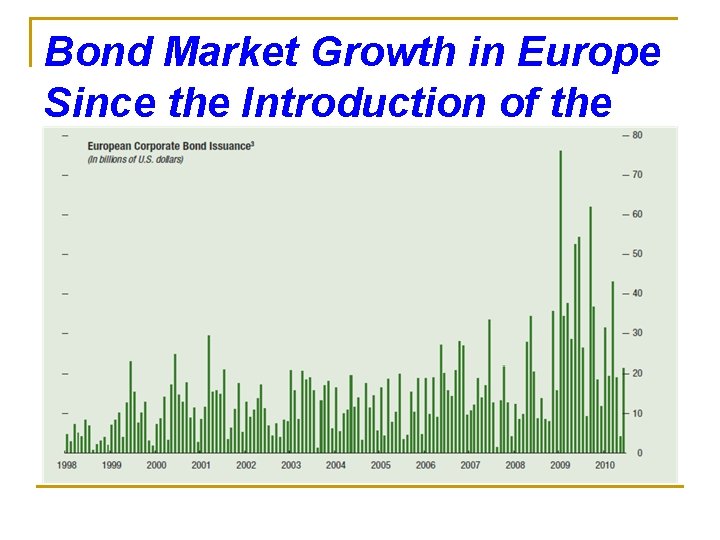 Bond Market Growth in Europe Since the Introduction of the

European Corporate Bond Issuance$^3$
(In billions of U.S. dollars)

80
70
60
50
40
30
20
10
0

1998 1999 2000 2001 2002 2003 2004 2005 2006 2007 2008 2009 2010